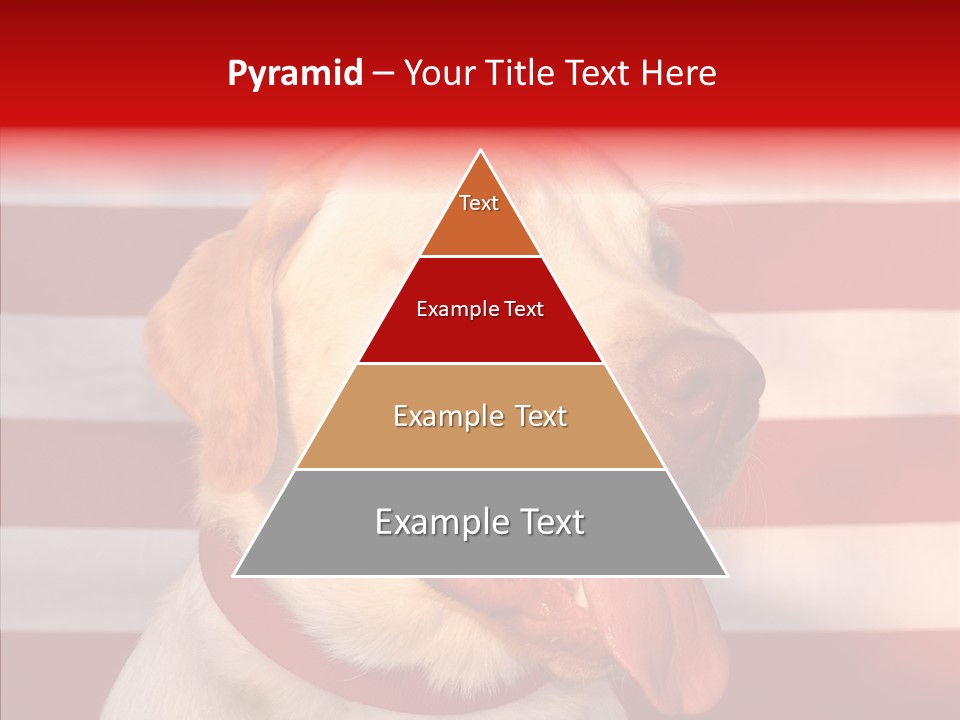 Pyramid – Your Title Text Here

Text

Example Text

Example Text

Example Text